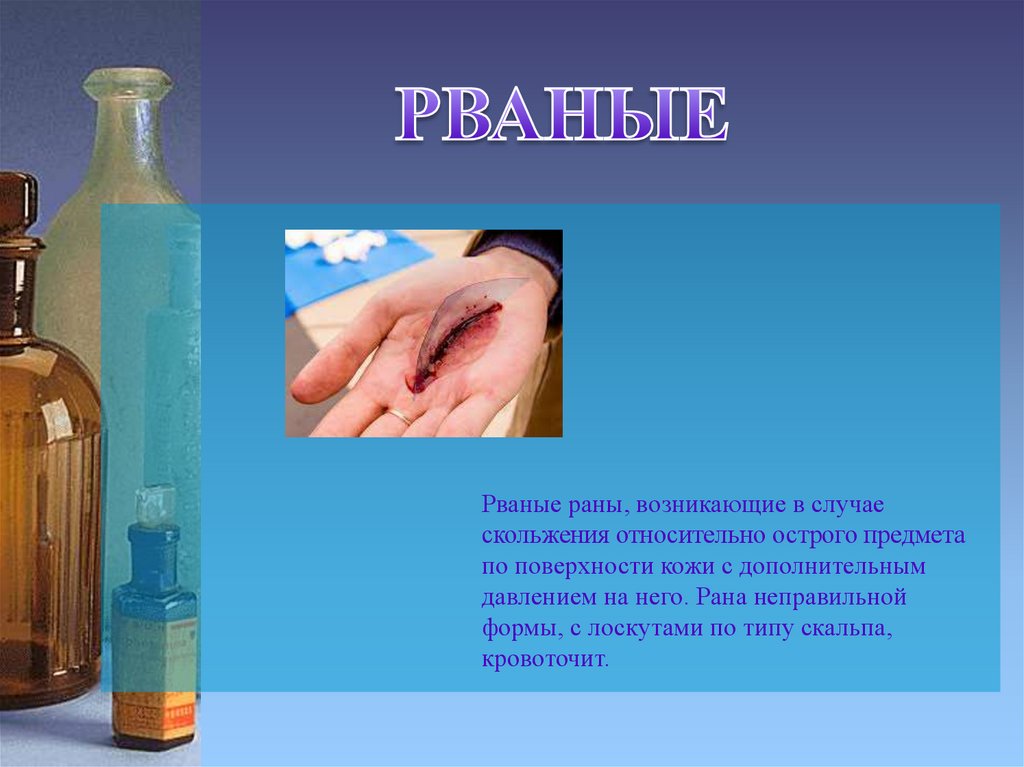 РВАНЫЕ

Рваные раны, возникающие в случае скольжения относительно острого предмета по поверхности кожи с дополнительным давлением на него. Рана неправильной формы, с лоскутами по типу скальпа, кровоточит.